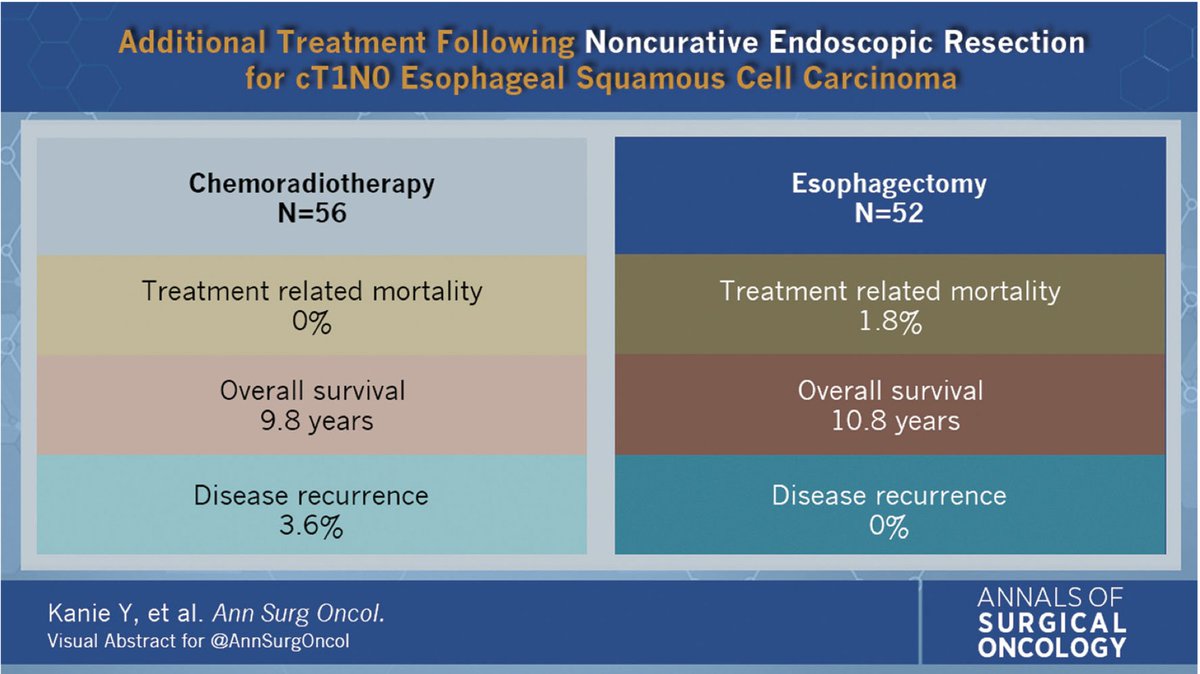 Additional Treatment Following Noncurative Endoscopic Resection for cT1N0 Esophageal Squamous Cell Carcinoma

Chemoradiotherapy
N=56

Treatment related mortality
0%

Overall survival
9.8 years

Disease recurrence
3.6%

Esophagectomy
N=52

Treatment related mortality
1.8%

Overall survival
10.8 years

Disease recurrence
0%

Kanie Y, et al. Ann Surg Oncol.
Visual Abstract for @AnnSurgOncol

ANNALS OF SURGICAL ONCOLOGY